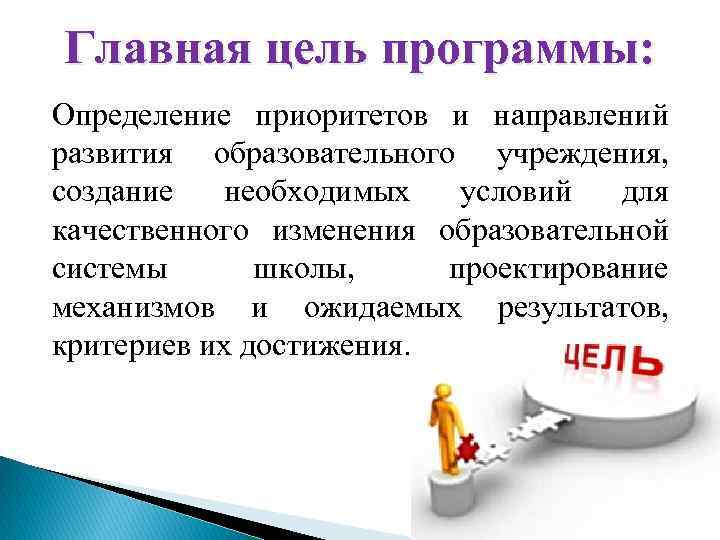 Главная цель программы:

Определение приоритетов и направлений развития образовательного учреждения, создание необходимых условий для качественного изменения образовательной системы школы, проектирование механизмов и ожидаемых результатов, критериев их достижения.

ЦЕЛЬ